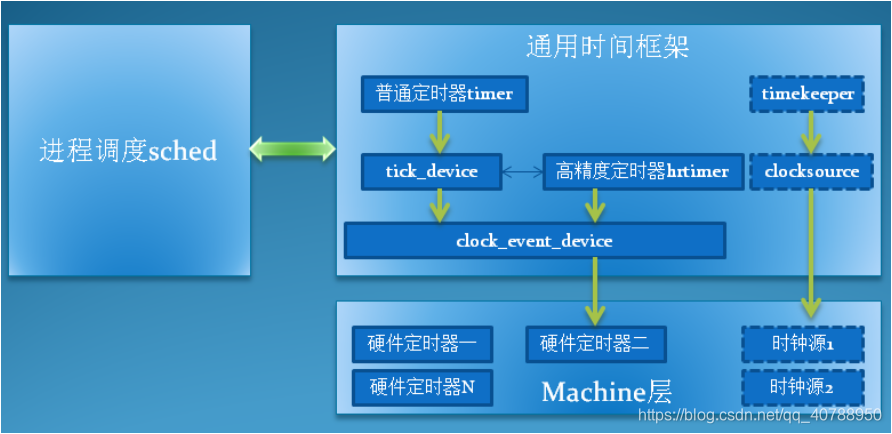 进程调度sched

通用时间框架

普通定时器timer

timekeeper

tick_device

高精度定时器hrtimer

clocksource

clock_event_device

硬件定时器一

硬件定时器二

时钟源1

硬件定时器N

Machine层

时钟源2

https://blog.csdn.net/qq_40788950